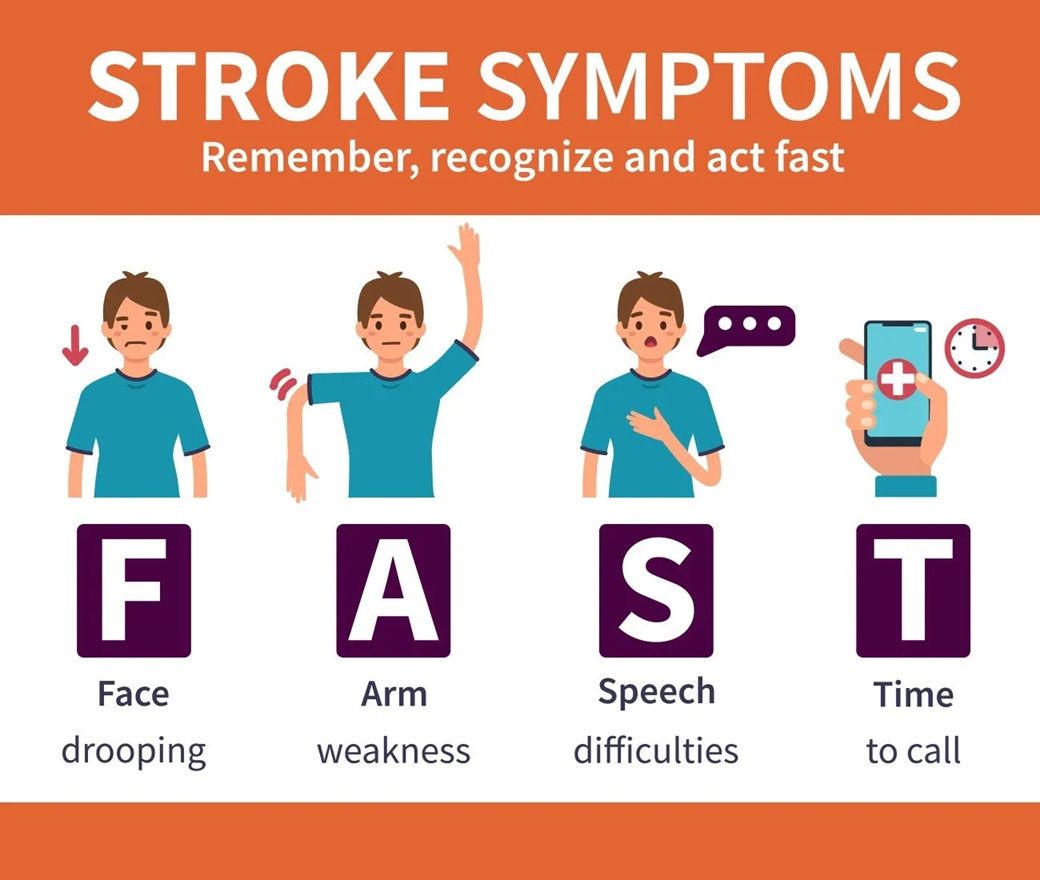 STROKE SYMPTOMS
Remember, recognize and act fast

F
Face
drooping

A
Arm
weakness

S
Speech
difficulties

T
Time
to call